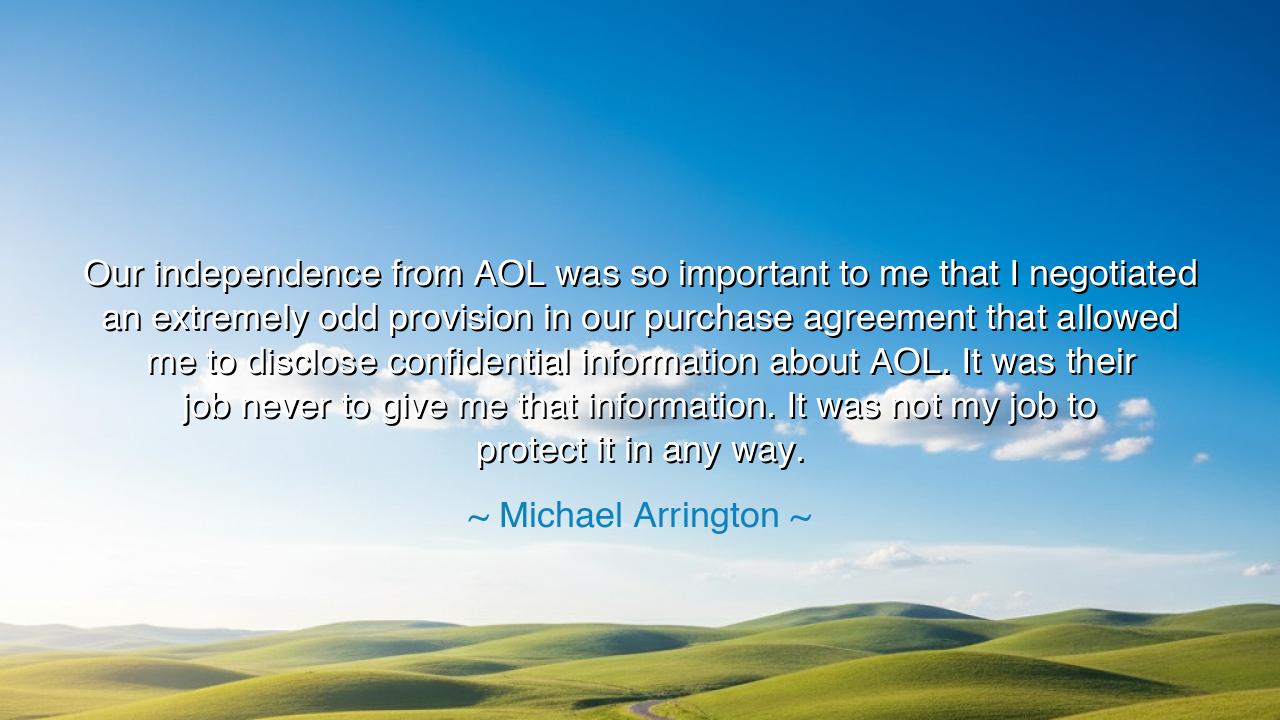 Our independence from AOL was so important to me that I negotiated an extremely odd provision in our purchase agreement that allowed me to disclose confidential information about AOL. It was their job never to give me that information. It was not my job to protect it in any way.

~ Michael Arrington ~